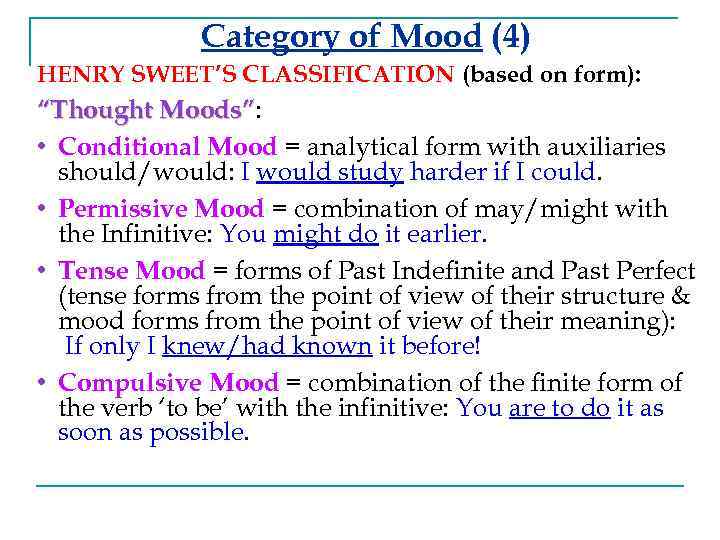 Category of Mood (4)

HENRY SWEET'S CLASSIFICATION (based on form):

"Thought Moods":

• Conditional Mood = analytical form with auxiliaries should/would: I would study harder if I could.

• Permissive Mood = combination of may/might with the Infinitive: You might do it earlier.

• Tense Mood = forms of Past Indefinite and Past Perfect (tense forms from the point of view of their structure & mood forms from the point of view of their meaning): If only I knew/had known it before!

• Compulsive Mood = combination of the finite form of the verb 'to be' with the infinitive: You are to do it as soon as possible.